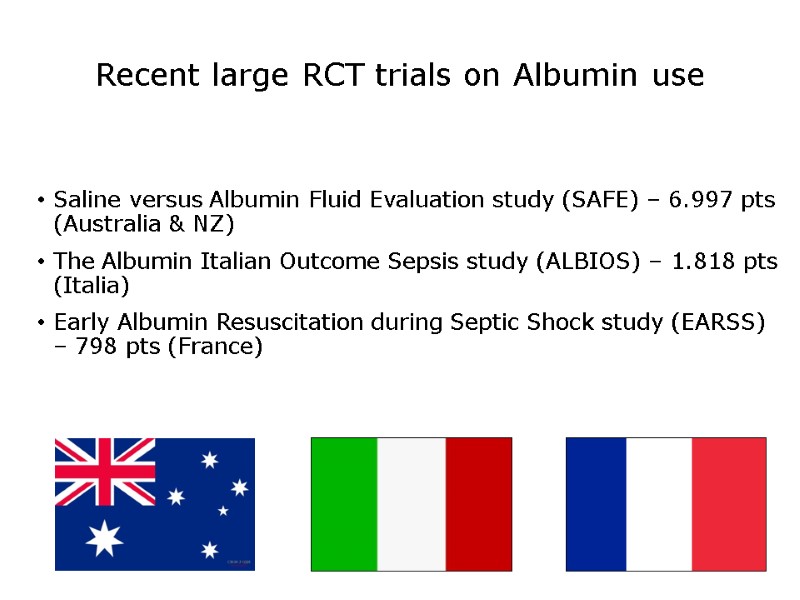 Recent large RCT trials on Albumin use

• Saline versus Albumin Fluid Evaluation study (SAFE) – 6.997 pts (Australia & NZ)

• The Albumin Italian Outcome Sepsis study (ALBIOS) – 1.818 pts (Italia)

• Early Albumin Resuscitation during Septic Shock study (EARSS) – 798 pts (France)